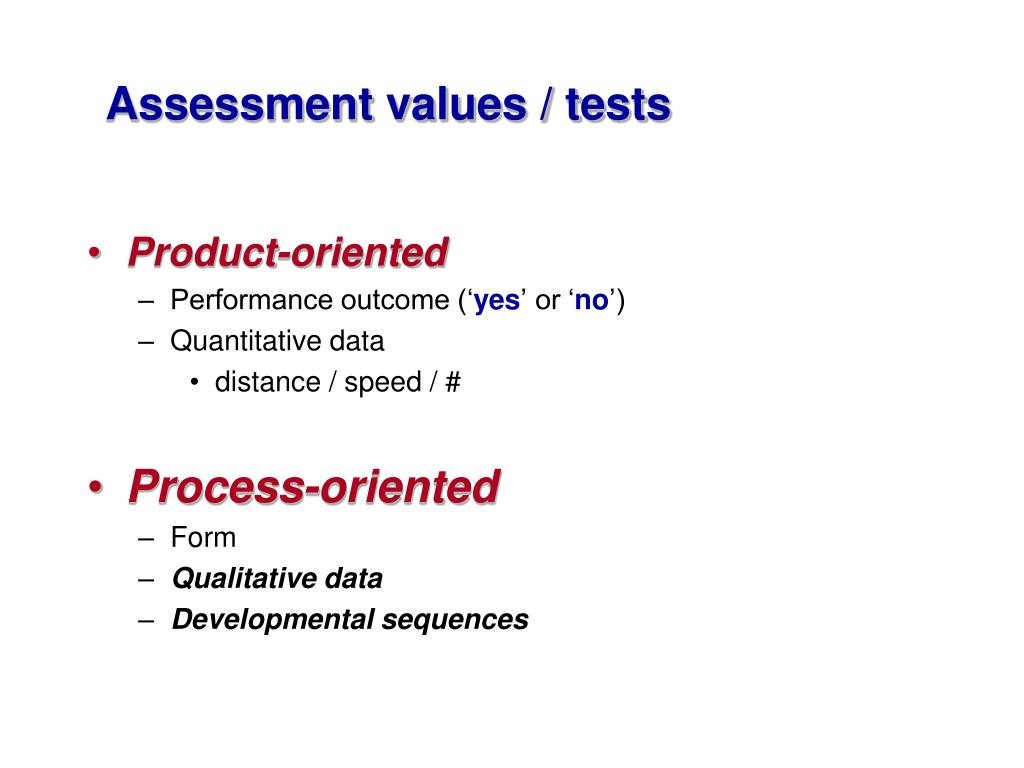 Assessment values / tests

• Product-oriented
– Performance outcome (‘yes’ or ‘no’)
– Quantitative data
• distance / speed / #

• Process-oriented
– Form
– Qualitative data
– Developmental sequences